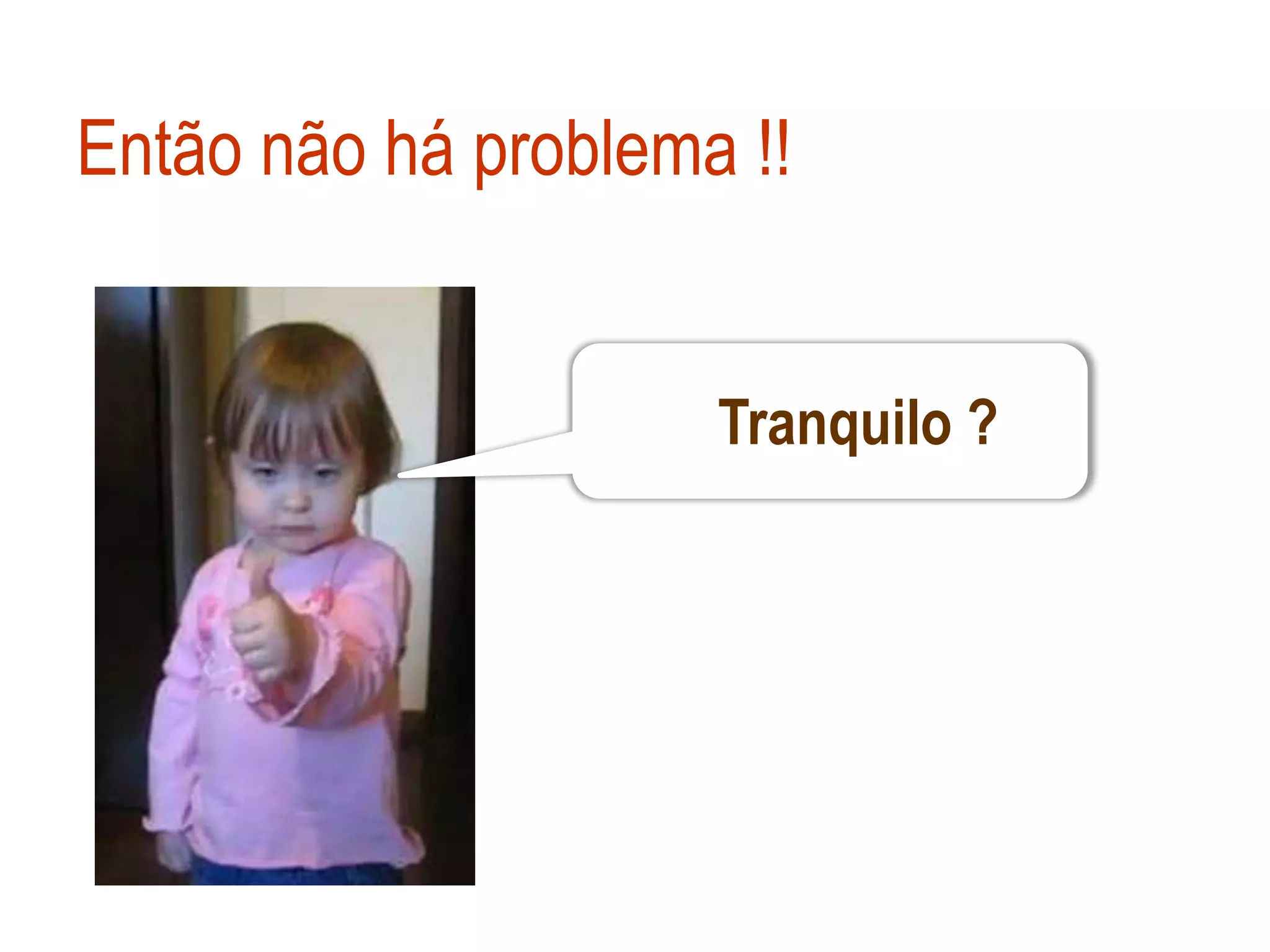 Então não há problema !!

Tranquilo ?